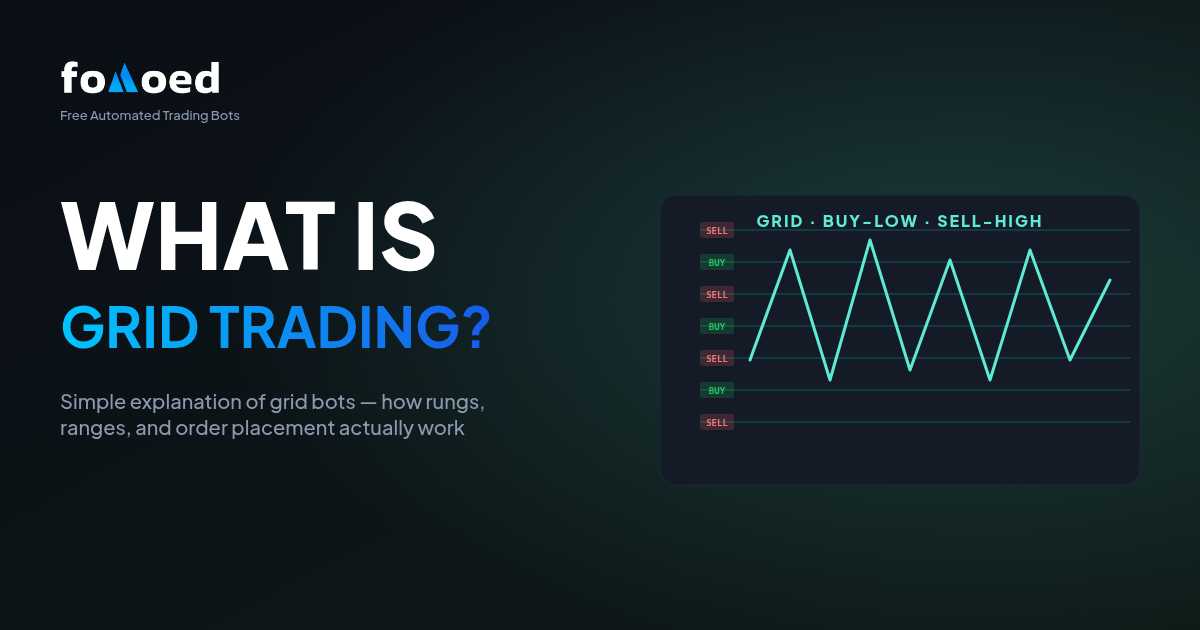 fomoed
Free Automated Trading Bots

WHAT IS
GRID TRADING?

Simple explanation of grid bots — how rungs, ranges, and order placement actually work

GRID · BUY-LOW · SELL-HIGH
SELL
BUY
SELL
BUY
SELL
BUY
SELL